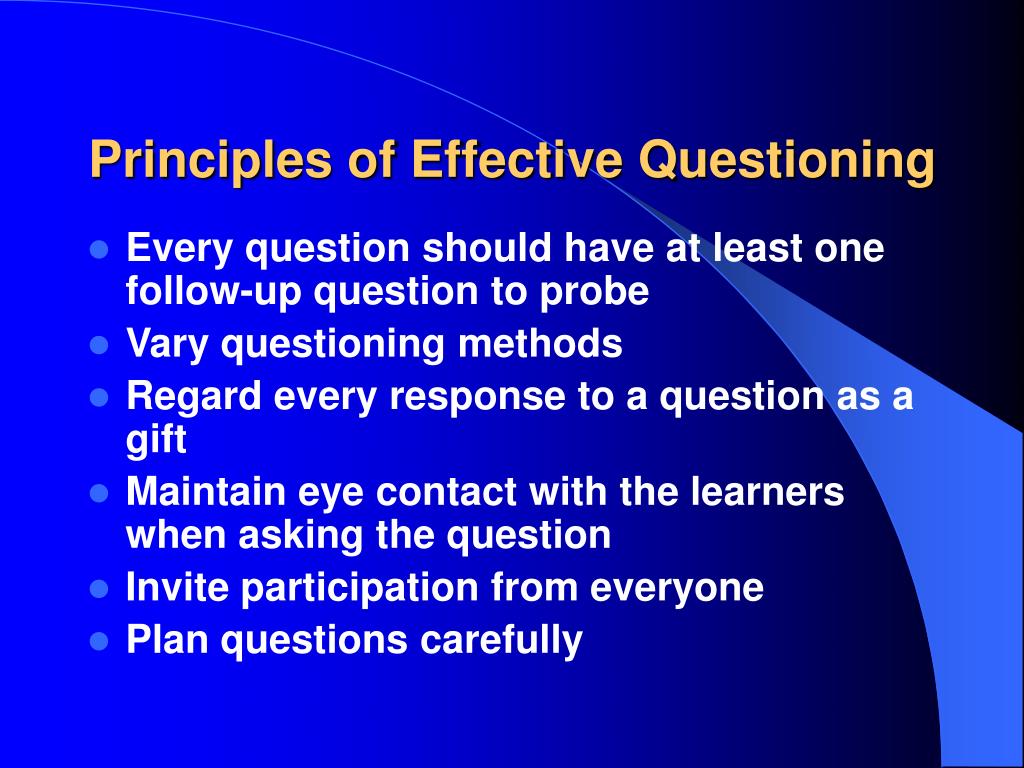 Principles of Effective Questioning

- Every question should have at least one follow-up question to probe
- Vary questioning methods
- Regard every response to a question as a gift
- Maintain eye contact with the learners when asking the question
- Invite participation from everyone
- Plan questions carefully